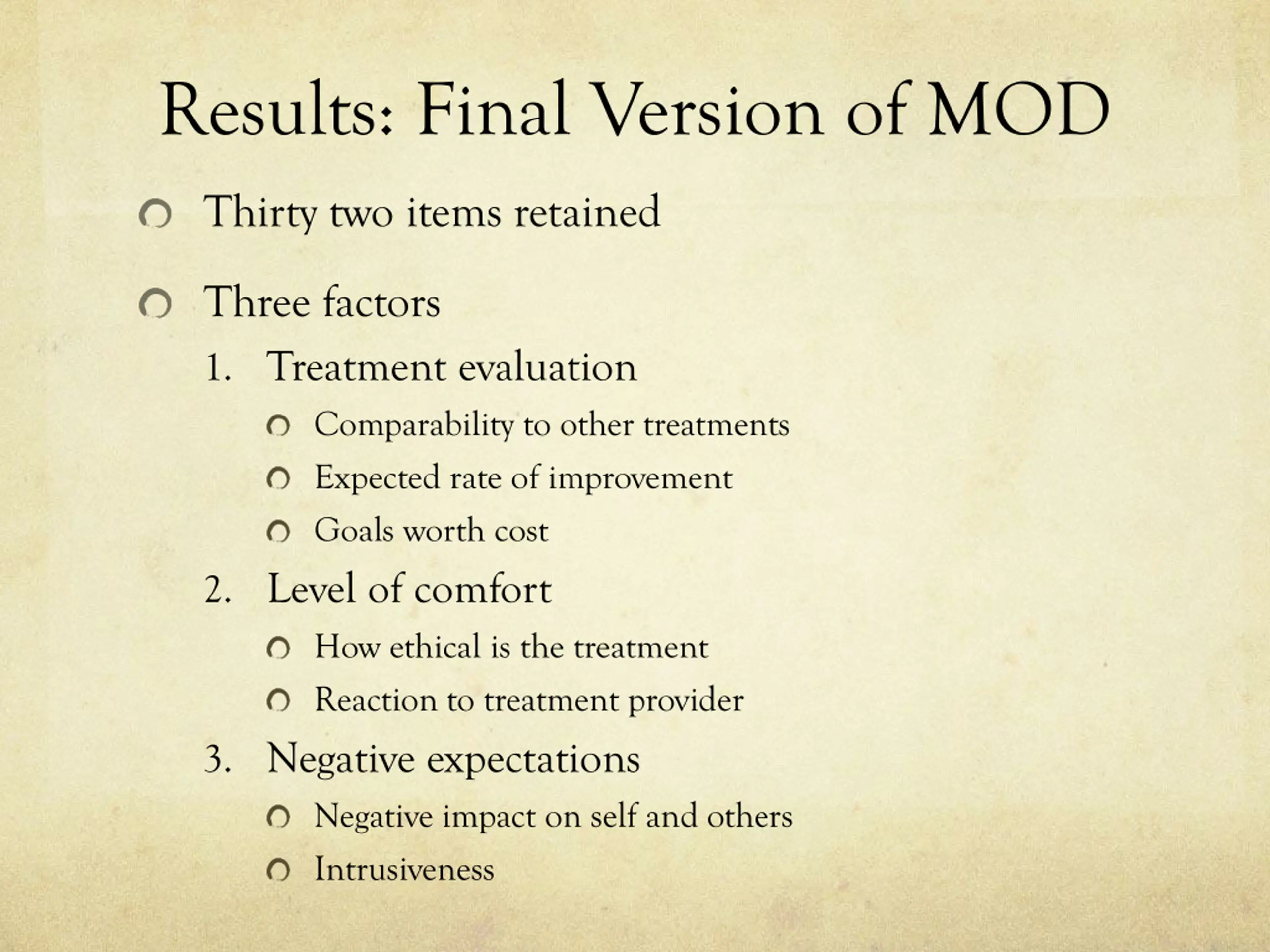 Results: Final Version of MOD

Thirty two items retained

Three factors

1. Treatment evaluation
   Comparability to other treatments
   Expected rate of improvement
   Goals worth cost
2. Level of comfort
   How ethical is the treatment
   Reaction to treatment provider
3. Negative expectations
   Negative impact on self and others
   Intrusiveness